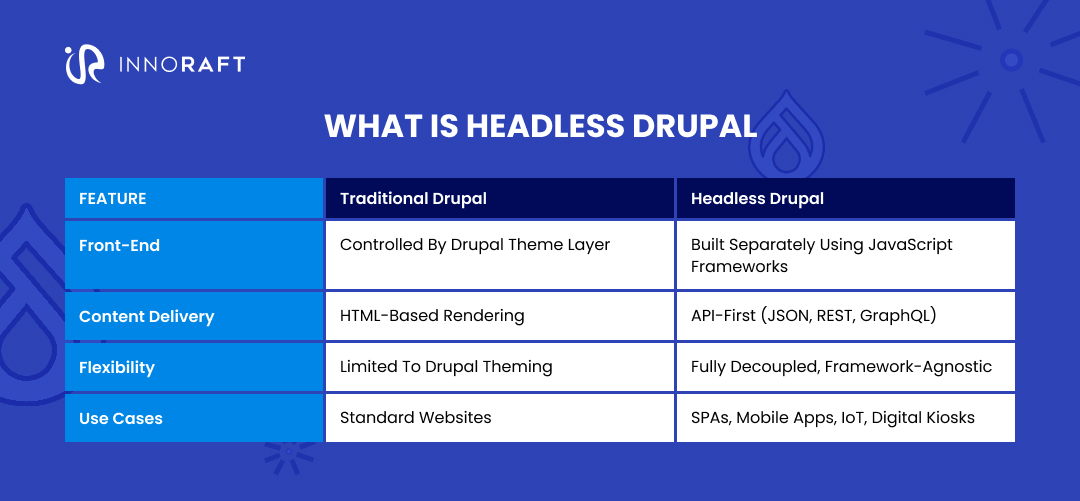 INNORAFT

WHAT IS HEADLESS DRUPAL

| FEATURE | Traditional Drupal | Headless Drupal |
|---|---|---|
| Front-End | Controlled By Drupal Theme Layer | Built Separately Using JavaScript Frameworks |
| Content Delivery | HTML-Based Rendering | API-First (JSON, REST, GraphQL) |
| Flexibility | Limited To Drupal Theming | Fully Decoupled, Framework-Agnostic |
| Use Cases | Standard Websites | SPAs, Mobile Apps, IoT, Digital Kiosks |